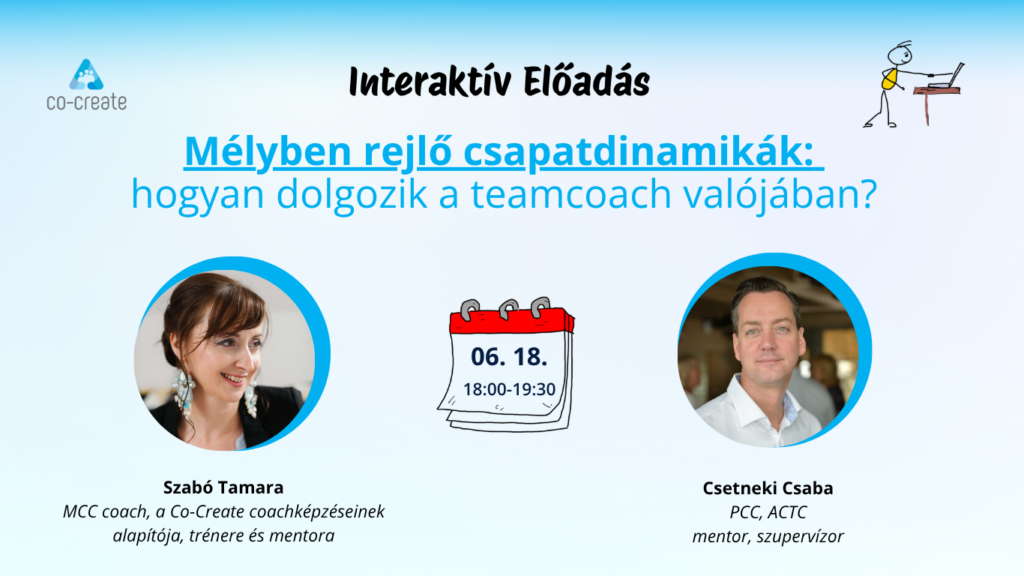 co-create

Interaktív Előadás

Mélyben rejlő csapatdinamikák: hogyan dolgozik a teamcoach valójában?

06. 18.
18:00-19:30

Szabó Tamara
MCC coach, a Co-Create coachképzéseinek alapítója, trénere és mentora

Csetneki Csaba
PCC, ACTC
mentor, szupervízor